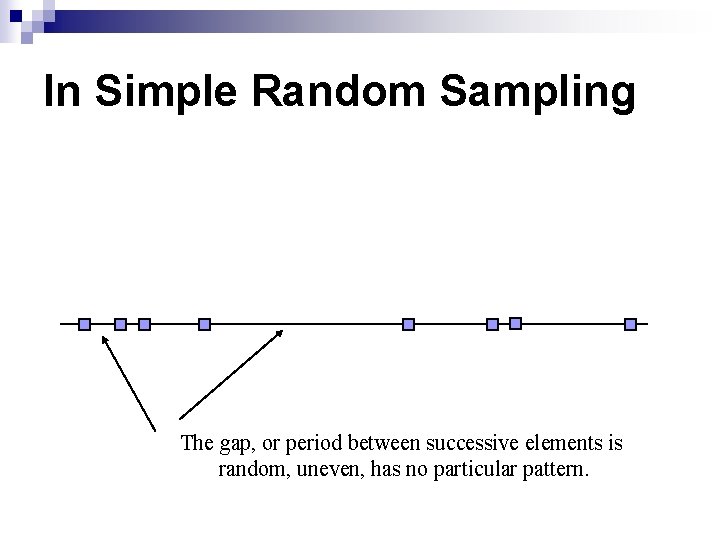 In Simple Random Sampling

The gap, or period between successive elements is random, uneven, has no particular pattern.